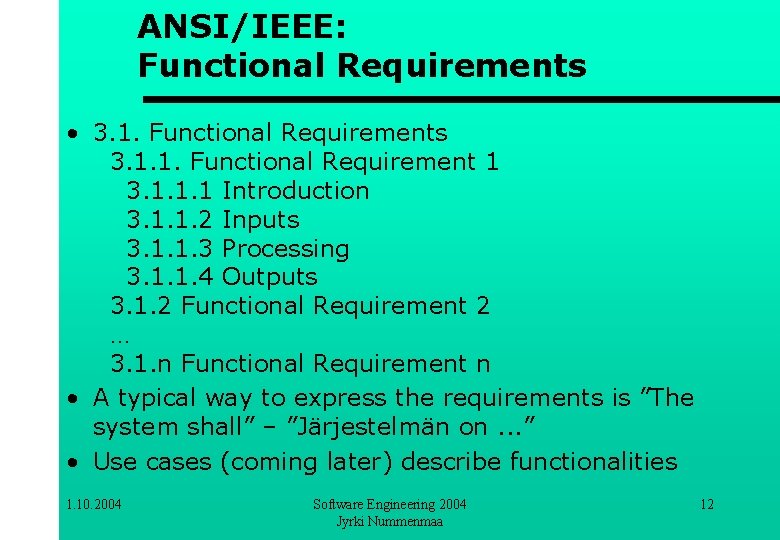 ANSI/IEEE:
Functional Requirements

• 3.1. Functional Requirements
3.1.1. Functional Requirement 1
3.1.1.1 Introduction
3.1.1.2 Inputs
3.1.1.3 Processing
3.1.1.4 Outputs
3.1.2 Functional Requirement 2
…
3.1.n Functional Requirement n

• A typical way to express the requirements is ”The system shall” – ”Järjestelmän on ...”

• Use cases (coming later) describe functionalities

1.10.2004

Software Engineering 2004
Jyrki Nummenmaa

12